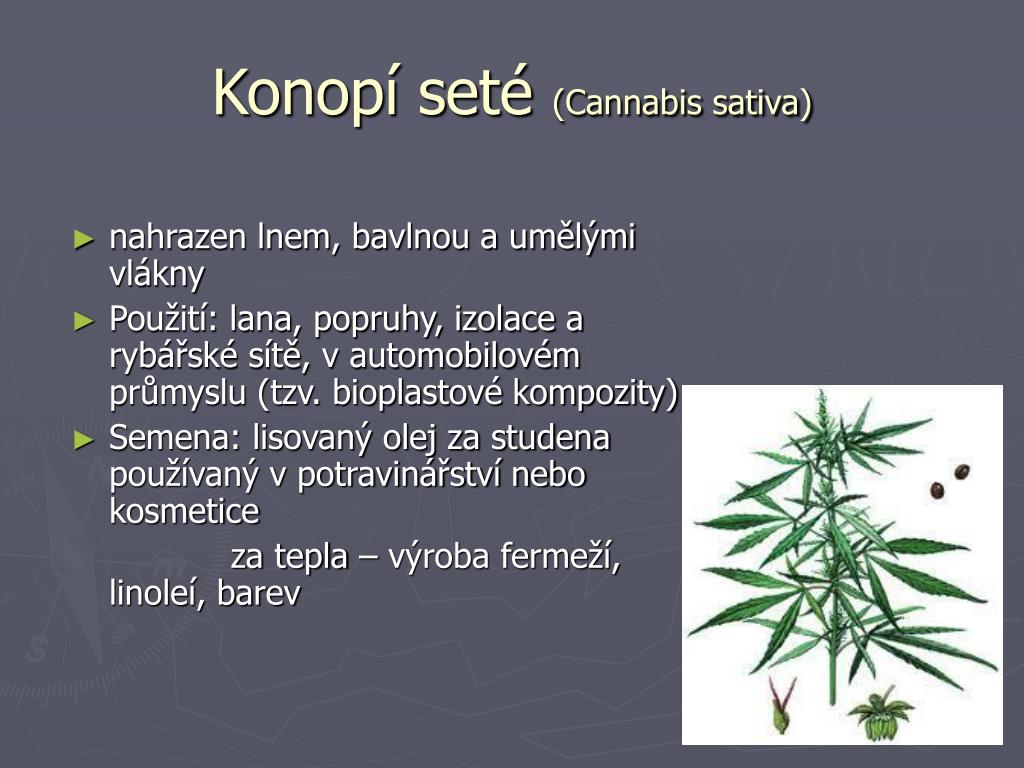 Konopí seté (Cannabis sativa)

► nahrazen lnem, bavlnou a umělými vlákny

► Použití: lana, popruhy, izolace a rybářské sítě, v automobilovém průmyslu (tzv. bioplastové kompozity)

► Semena: lisovaný olej za studena používaný v potravinářství nebo kosmetice

za tepla – výroba fermeží, linoleí, barev